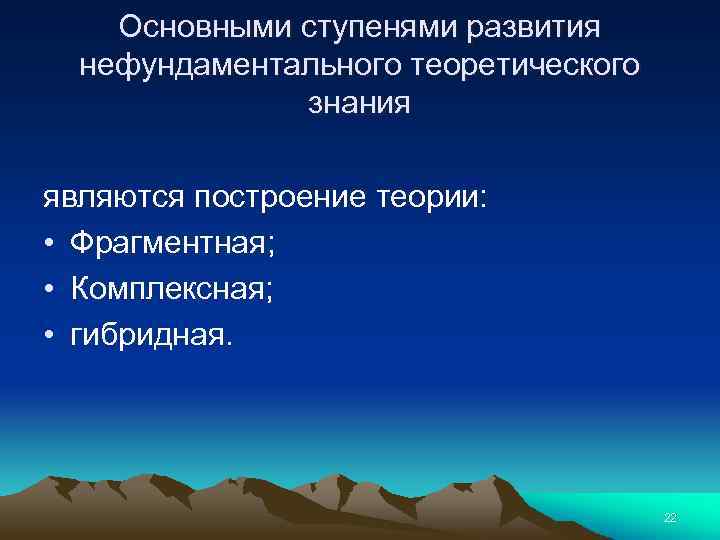 Основными ступенями развития нефундаментального теоретического знания

являются построение теории:
• Фрагментная;
• Комплексная;
• гибридная.

22